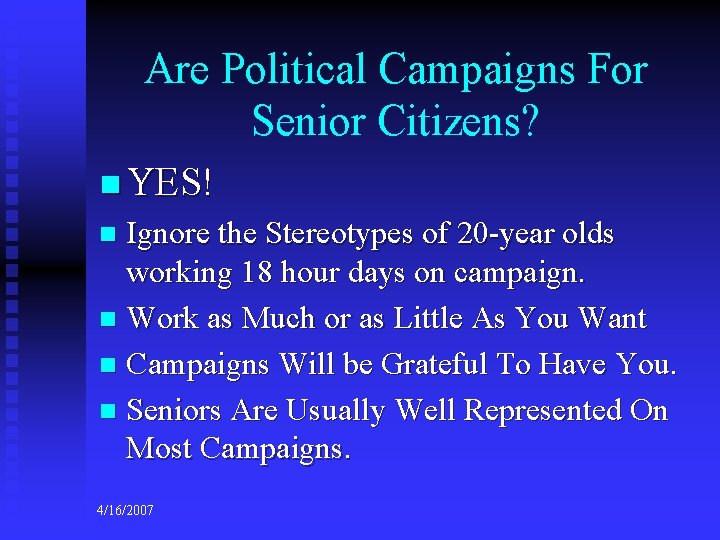 Are Political Campaigns For Senior Citizens?

- YES!
- Ignore the Stereotypes of 20-year olds working 18 hour days on campaign.
- Work as Much or as Little As You Want
- Campaigns Will be Grateful To Have You.
- Seniors Are Usually Well Represented On Most Campaigns.

4/16/2007